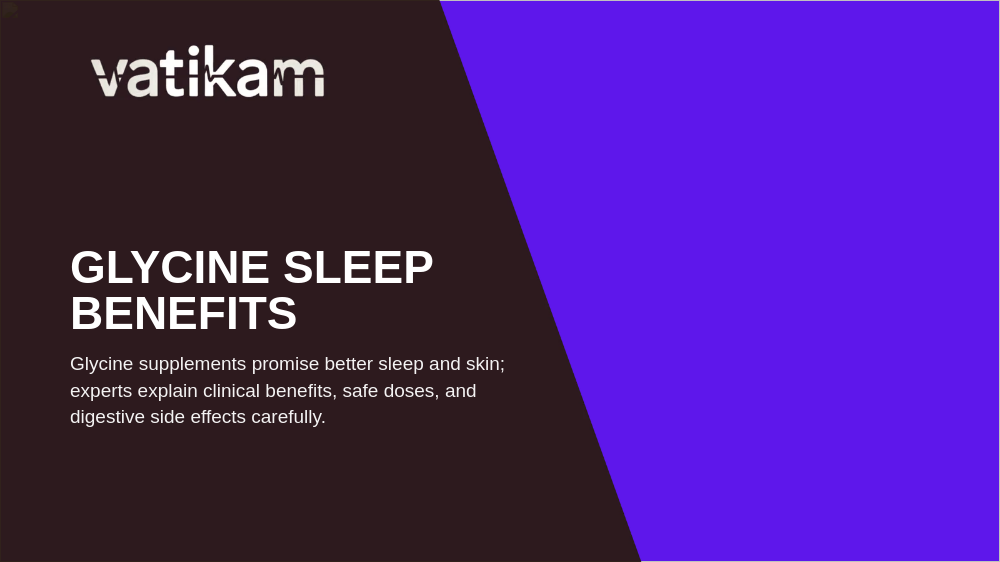 vatikam

GLYCINE SLEEP BENEFITS

Glycine supplements promise better sleep and skin; experts explain clinical benefits, safe doses, and digestive side effects carefully.